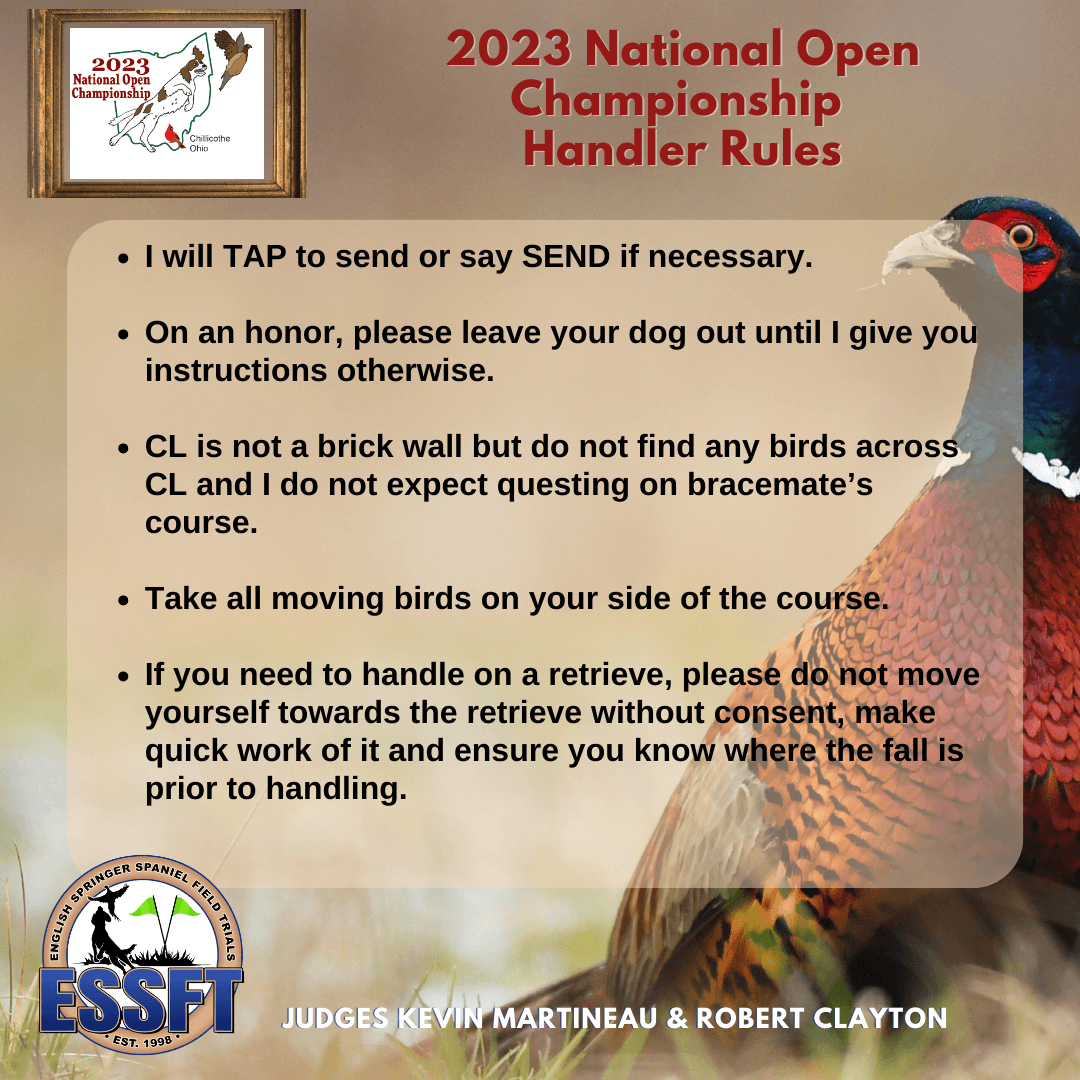 2023
National Open
Championship
Chillicothe
Ohio

2023 National Open Championship Handler Rules

• I will TAP to send or say SEND if necessary.

• On an honor, please leave your dog out until I give you instructions otherwise.

• CL is not a brick wall but do not find any birds across CL and I do not expect questing on bracemate's course.

• Take all moving birds on your side of the course.

• If you need to handle on a retrieve, please do not move yourself towards the retrieve without consent, make quick work of it and ensure you know where the fall is prior to handling.

ENGLISH SPRINGER SPANIEL FIELD TRIALS
ESSFT
EST. 1998

JUDGES KEVIN MARTINEAU & ROBERT CLAYTON